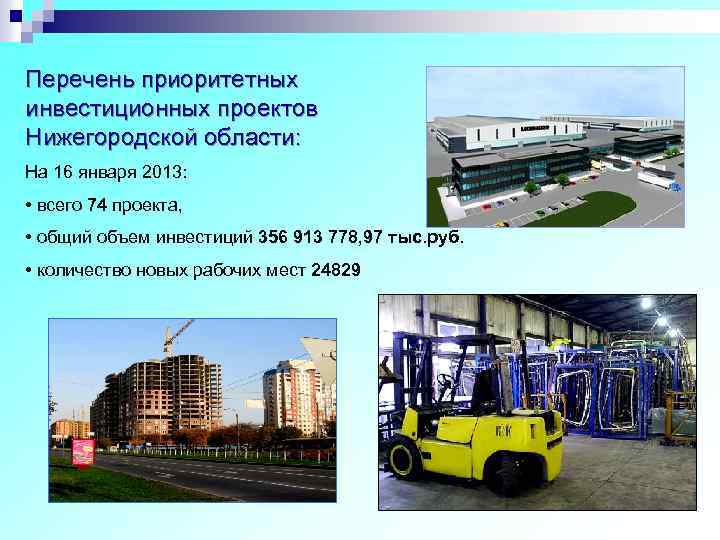 Перечень приоритетных инвестиционных проектов Нижегородской области:

На 16 января 2013:

• всего 74 проекта,

• общий объем инвестиций 356 913 778,97 тыс.руб.

• количество новых рабочих мест 24829